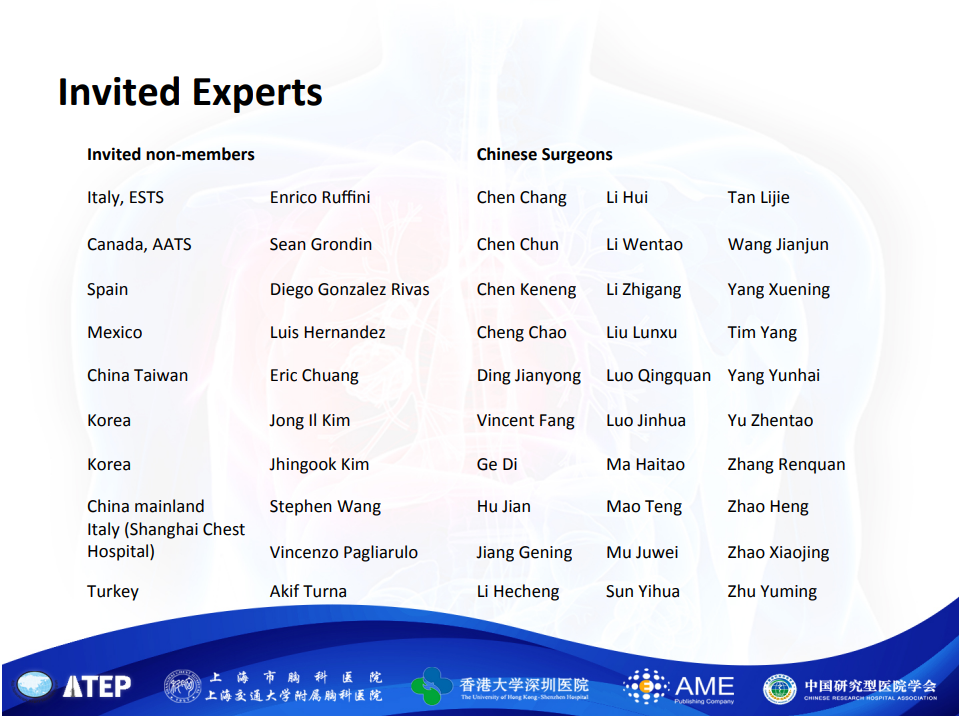 Invited Experts

Invited non-members

| | |
|---|---|
| Italy, ESTS | Enrico Ruffini |
| Canada, AATS | Sean Grondin |
| Spain | Diego Gonzalez Rivas |
| Mexico | Luis Hernandez |
| China Taiwan | Eric Chuang |
| Korea | Jong Il Kim |
| Korea | Jhingook Kim |
| China mainland | Stephen Wang |
| Italy (Shanghai Chest Hospital) | Vincenzo Pagliarulo |
| Turkey | Akif Turna |

Chinese Surgeons

| | | |
|---|---|---|
| Chen Chang | Li Hui | Tan Lijie |
| Chen Chun | Li Wentao | Wang Jianjun |
| Chen Keneng | Li Zhigang | Yang Xuening |
| Cheng Chao | Liu Lunxu | Tim Yang |
| Ding Jianyong | Luo Qingquan | Yang Yunhai |
| Vincent Fang | Luo Jinhua | Yu Zhentao |
| Ge Di | Ma Haitao | Zhang Renquan |
| Hu Jian | Mao Teng | Zhao Heng |
| Jiang Gening | Mu Juwei | Zhao Xiaojing |
| Li Hecheng | Sun Yihua | Zhu Yuming |

ATEP 上海市胸科医院 上海交通大学附属胸科医院 香港大学深圳医院 The University of Hong Kong-Shenzhen Hospital AME Publishing Company 中国研究型医院学会 CHINESE RESEARCH HOSPITAL ASSOCIATION